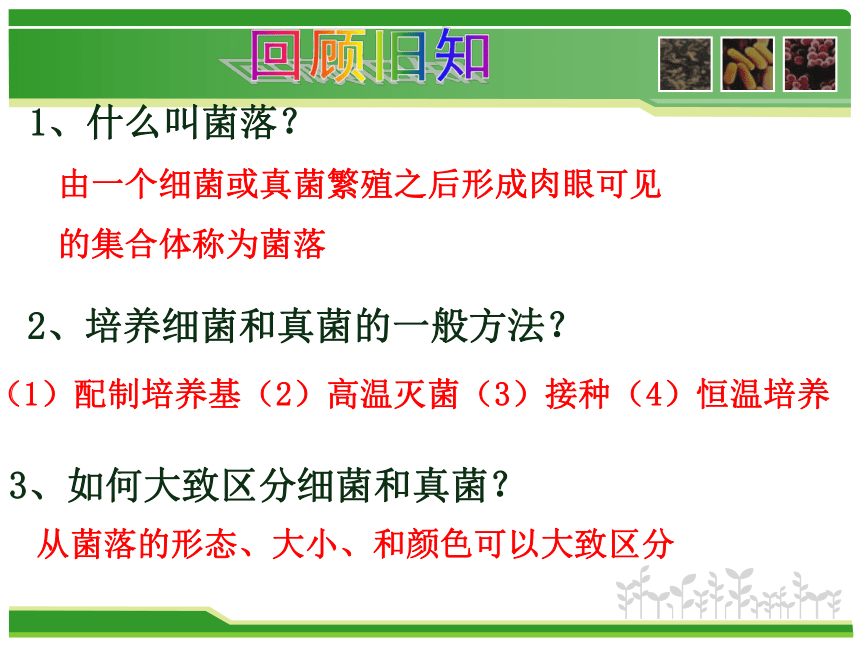 回顾旧知

1、什么叫菌落？

由一个细菌或真菌繁殖之后形成肉眼可见的集合体称为菌落

2、培养细菌和真菌的一般方法？

（1）配制培养基（2）高温灭菌（3）接种（4）恒温培养

3、如何大致区分细菌和真菌？

从菌落的形态、大小、和颜色可以大致区分